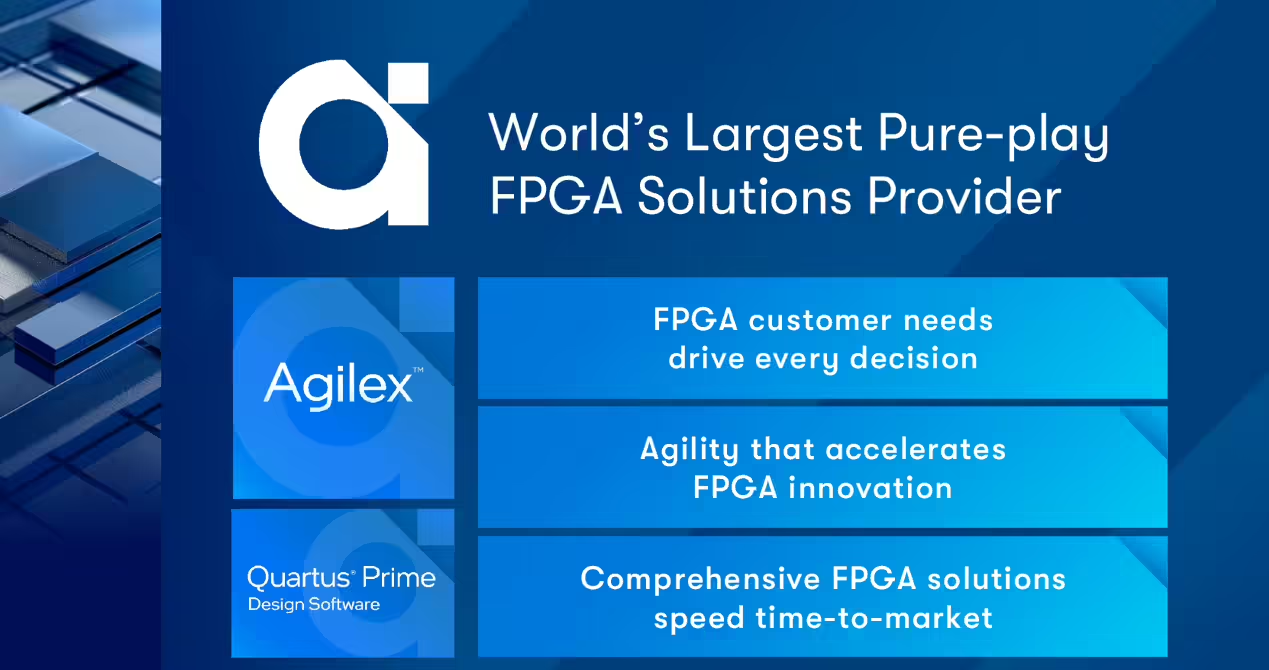 World's Largest Pure-play FPGA Solutions Provider

Agilex™

Quartus® Prime
Design Software

FPGA customer needs drive every decision

Agility that accelerates FPGA innovation

Comprehensive FPGA solutions speed time-to-market